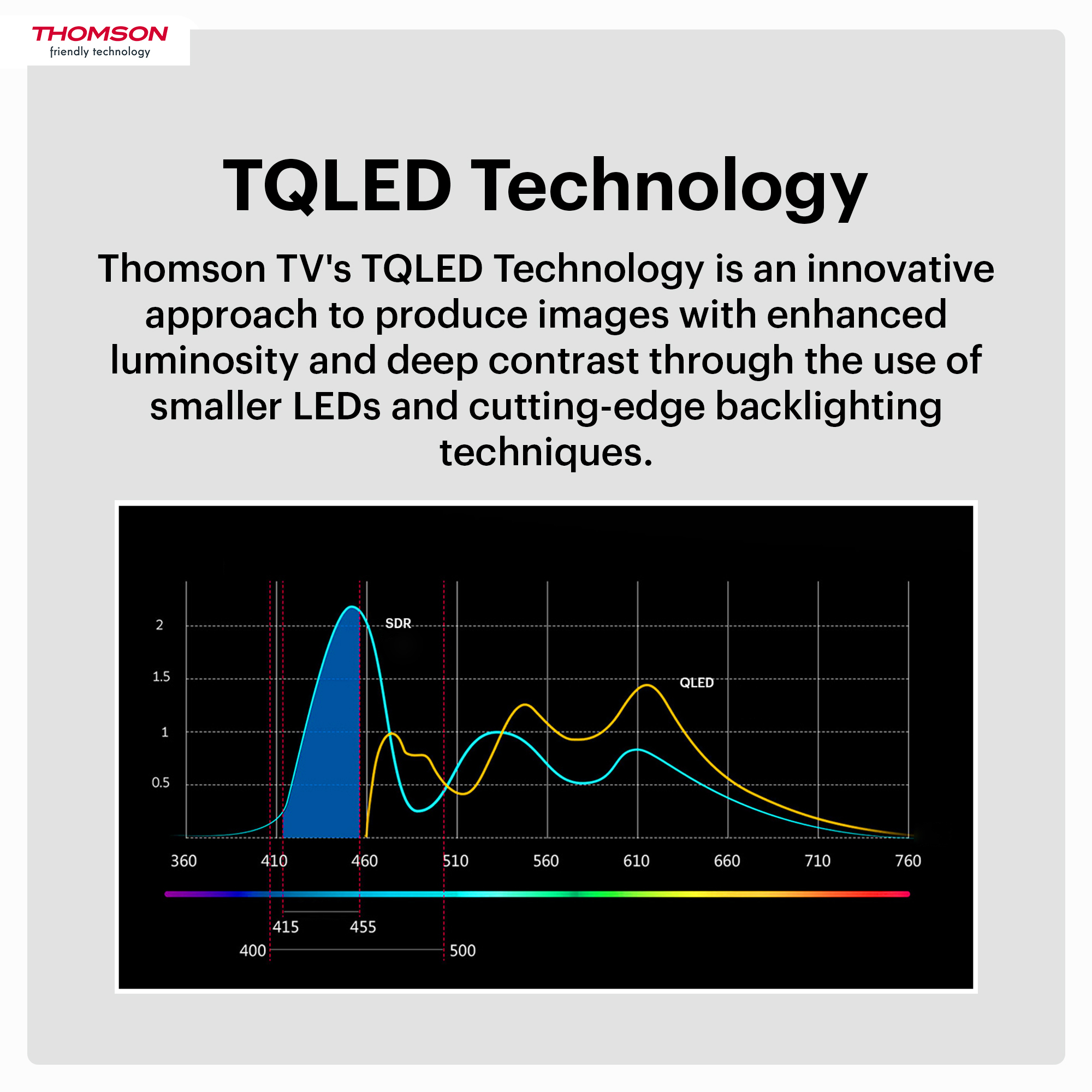 THOMSON
friendly technology

TQLED Technology

Thomson TV's TQLED Technology is an innovative approach to produce images with enhanced luminosity and deep contrast through the use of smaller LEDs and cutting-edge backlighting techniques.

2
1.5
1
0.5
SDR
QLED
360
410
460
510
560
610
660
710
760
415
455
400
500